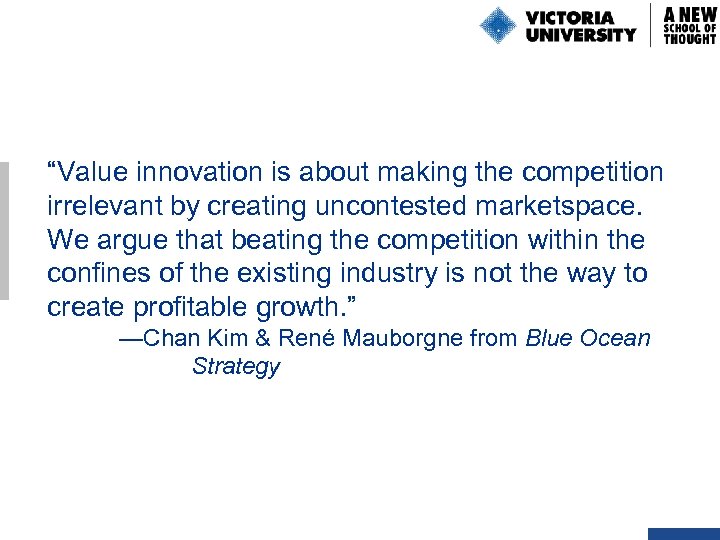 VICTORIA UNIVERSITY

A NEW SCHOOL OF THOUGHT

“Value innovation is about making the competition irrelevant by creating uncontested marketspace. We argue that beating the competition within the confines of the existing industry is not the way to create profitable growth.”

—Chan Kim & René Mauborgne from Blue Ocean Strategy